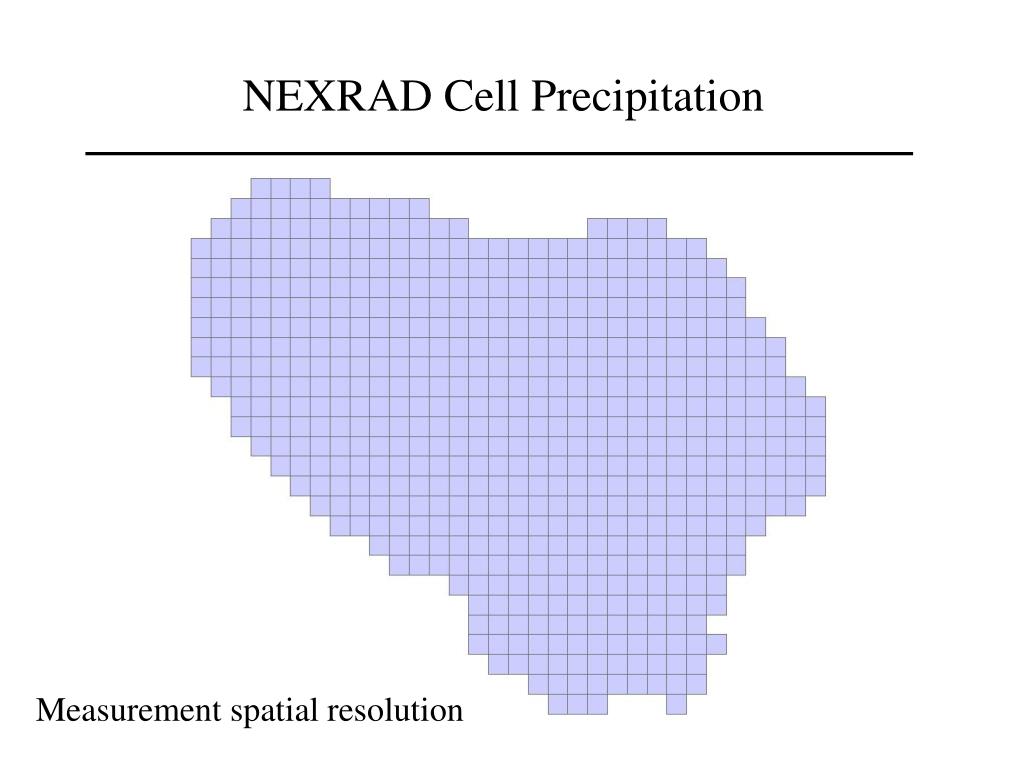 NEXRAD Cell Precipitation

Measurement spatial resolution